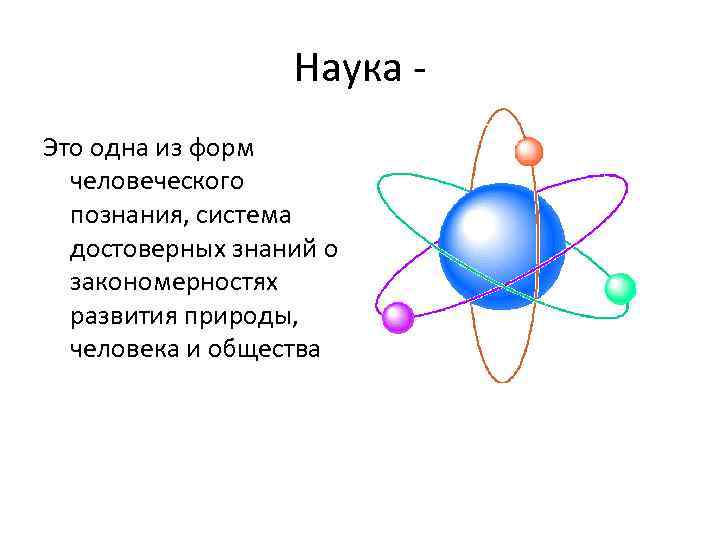 Наука -

Это одна из форм человеческого познания, система достоверных знаний о закономерностях развития природы, человека и общества